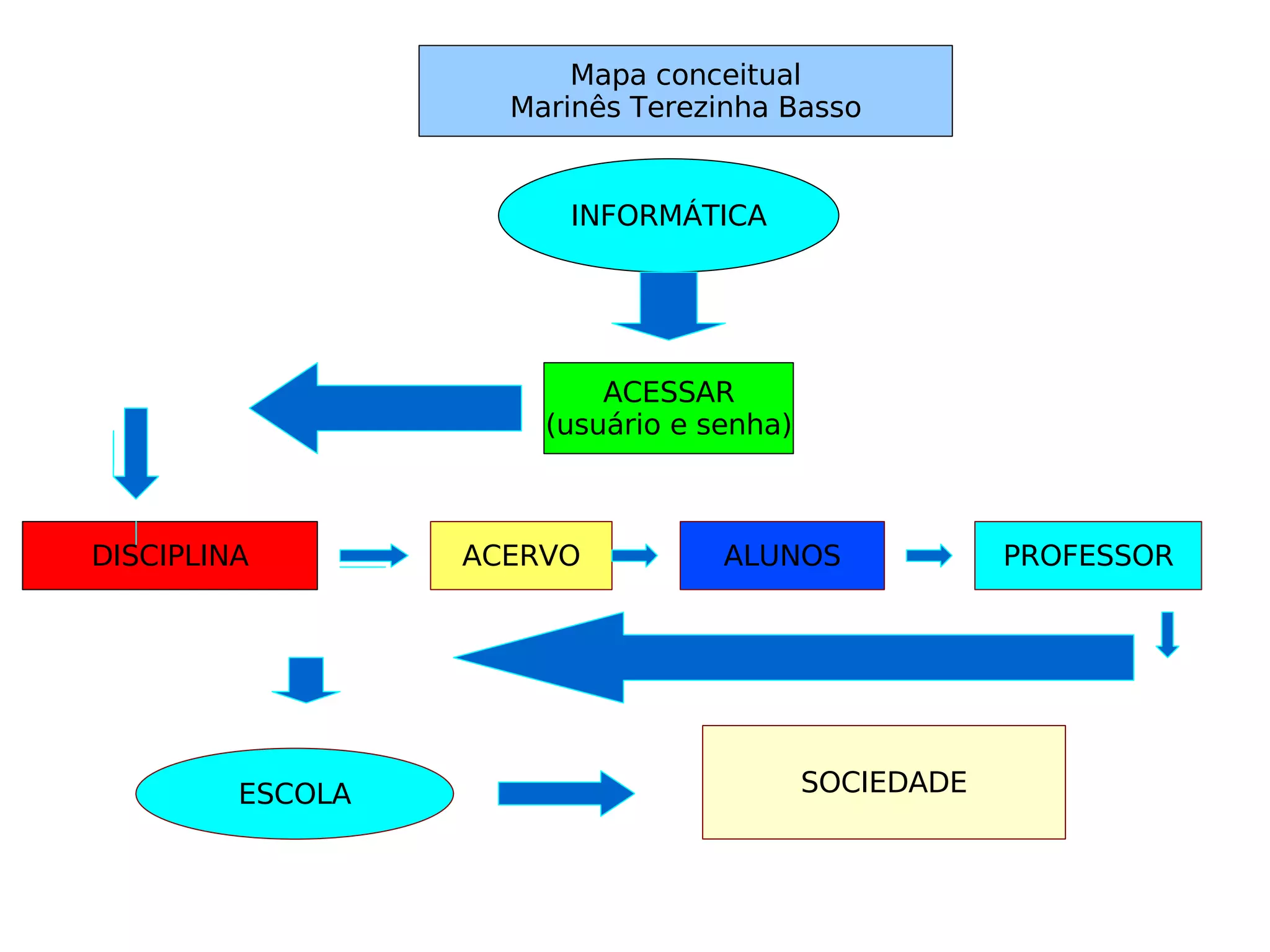 Mapa conceitual
Marinês Terezinha Basso

INFORMÁTICA

ACESSAR
(usuário e senha)

DISCIPLINA

ACERVO

ALUNOS

PROFESSOR

ESCOLA

SOCIEDADE